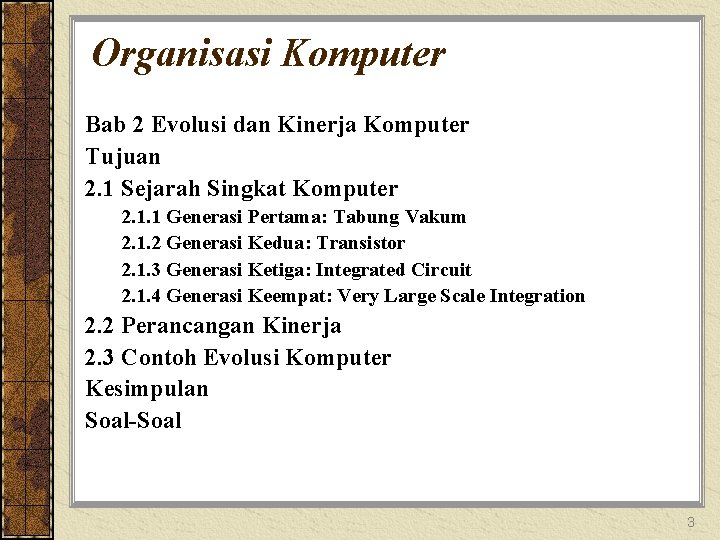 Organisasi Komputer

Bab 2 Evolusi dan Kinerja Komputer
Tujuan
2.1 Sejarah Singkat Komputer
2.1.1 Generasi Pertama: Tabung Vakum
2.1.2 Generasi Kedua: Transistor
2.1.3 Generasi Ketiga: Integrated Circuit
2.1.4 Generasi Keempat: Very Large Scale Integration
2.2 Perancangan Kinerja
2.3 Contoh Evolusi Komputer
Kesimpulan
Soal-Soal

3